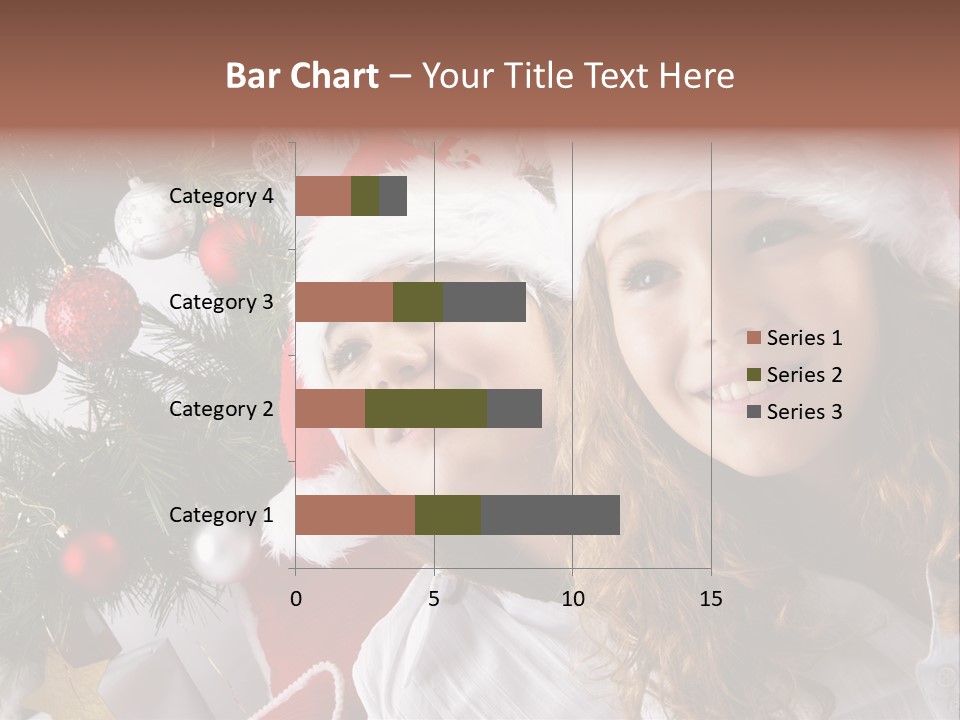 Bar Chart – Your Title Text Here

Category 4
Category 3
Category 2
Category 1

0
5
10
15

Series 1
Series 2
Series 3